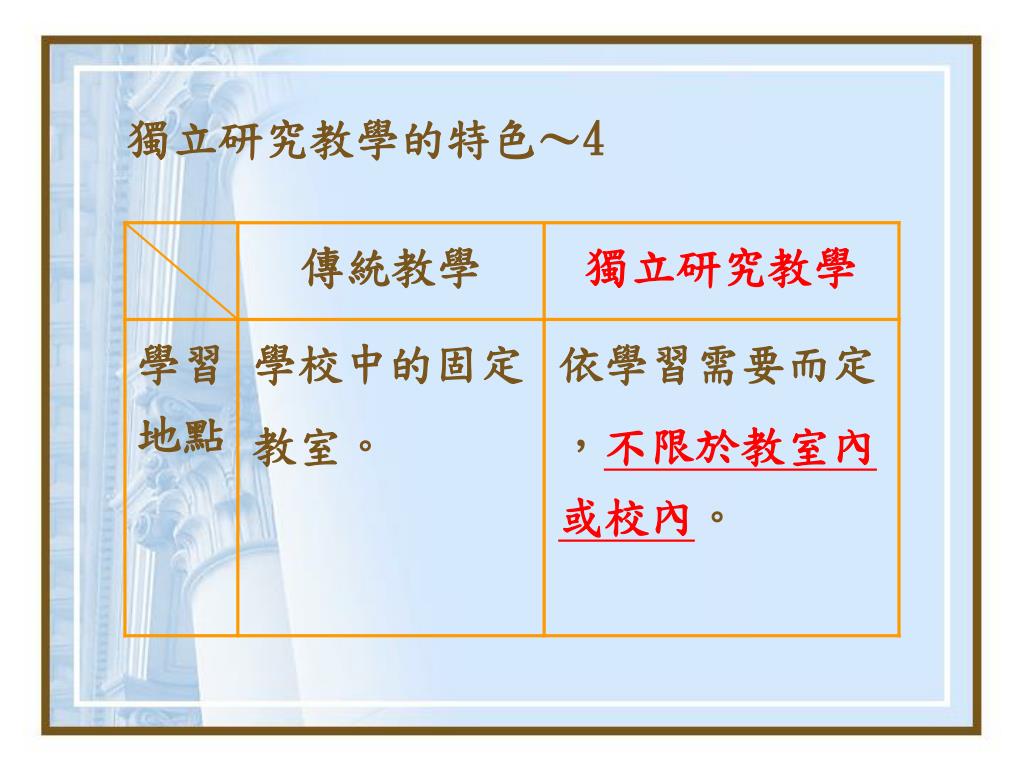 獨立研究教學的特色～4

|  | 傳統教學 | 獨立研究教學 |
|---|---|---|
| 學習地點 | 學校中的固定教室。 | 依學習需要而定，不限於教室內或校內。 |